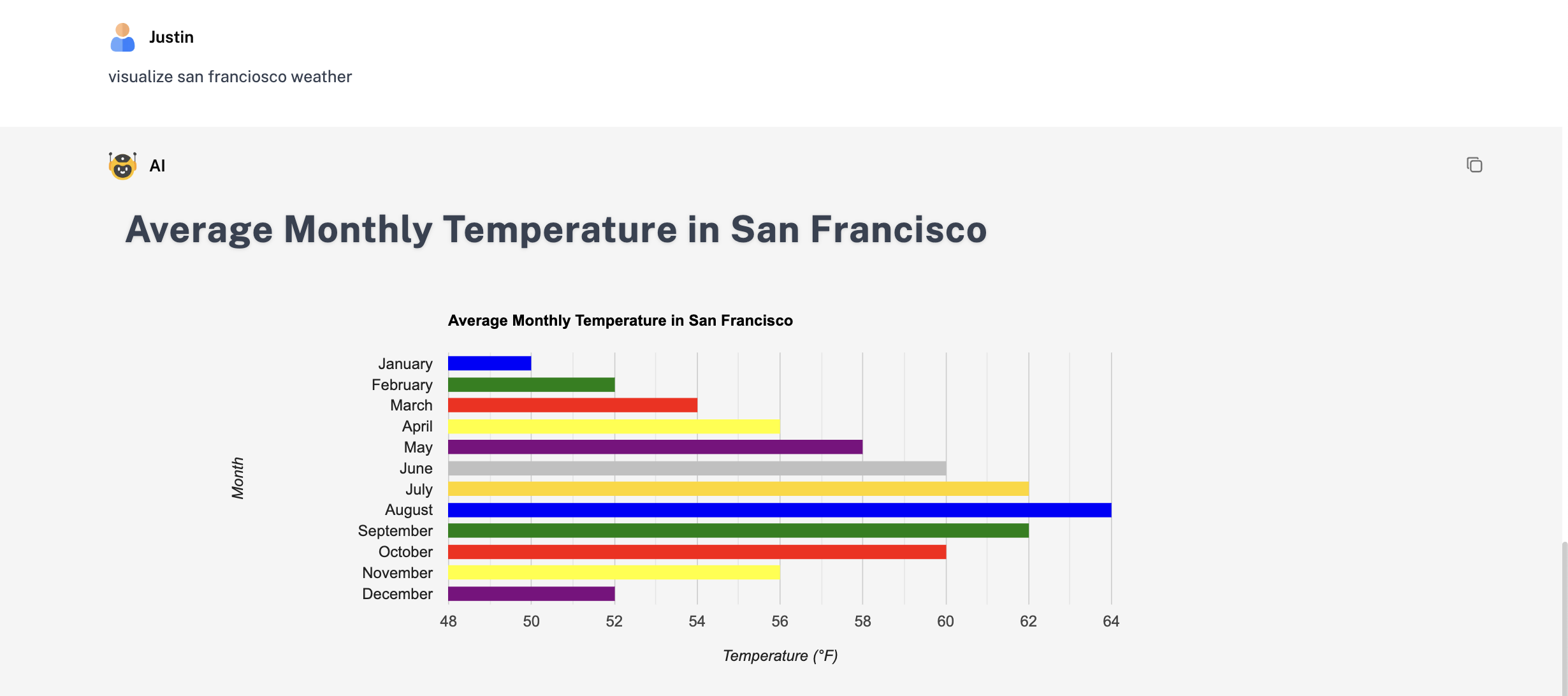 Justin

visualize san franciosco weather

AI

Average Monthly Temperature in San Francisco

Average Monthly Temperature in San Francisco

Month

January
February
March
April
May
June
July
August
September
October
November
December

48 50 52 54 56 58 60 62 64

Temperature (°F)